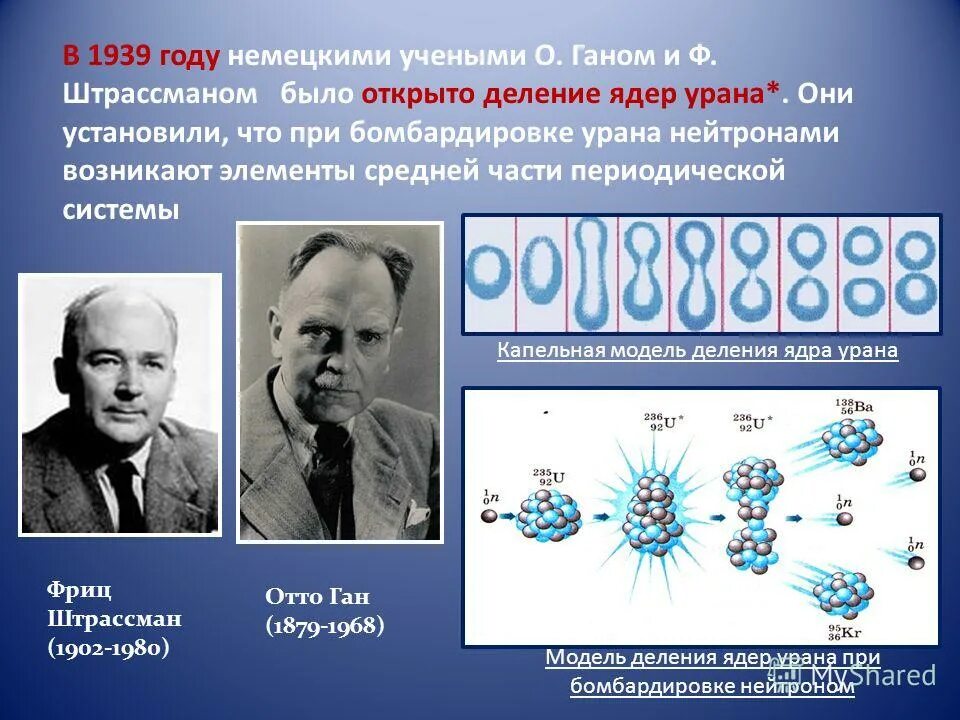 В 1939 году немецкими учеными О. Ганом и Ф. Штрассманом было открыто деление ядер урана*. Они установили, что при бомбардировке урана нейтронами возникают элементы средней части периодической системы

Капельная модель деления ядра урана

$^{1}_{0}n$ $^{235}_{92}U$ $^{236}_{92}U^*$ $^{236}_{92}U^*$ $^{138}_{56}Ba$ $^{1}_{0}n$ $^{1}_{0}n$ $^{1}_{0}n$ $^{95}_{36}Kr$

Фриц Штрассман (1902-1980)

Отто Ган (1879-1968)

Модель деления ядер урана при бомбардировке нейтроном

MyShared